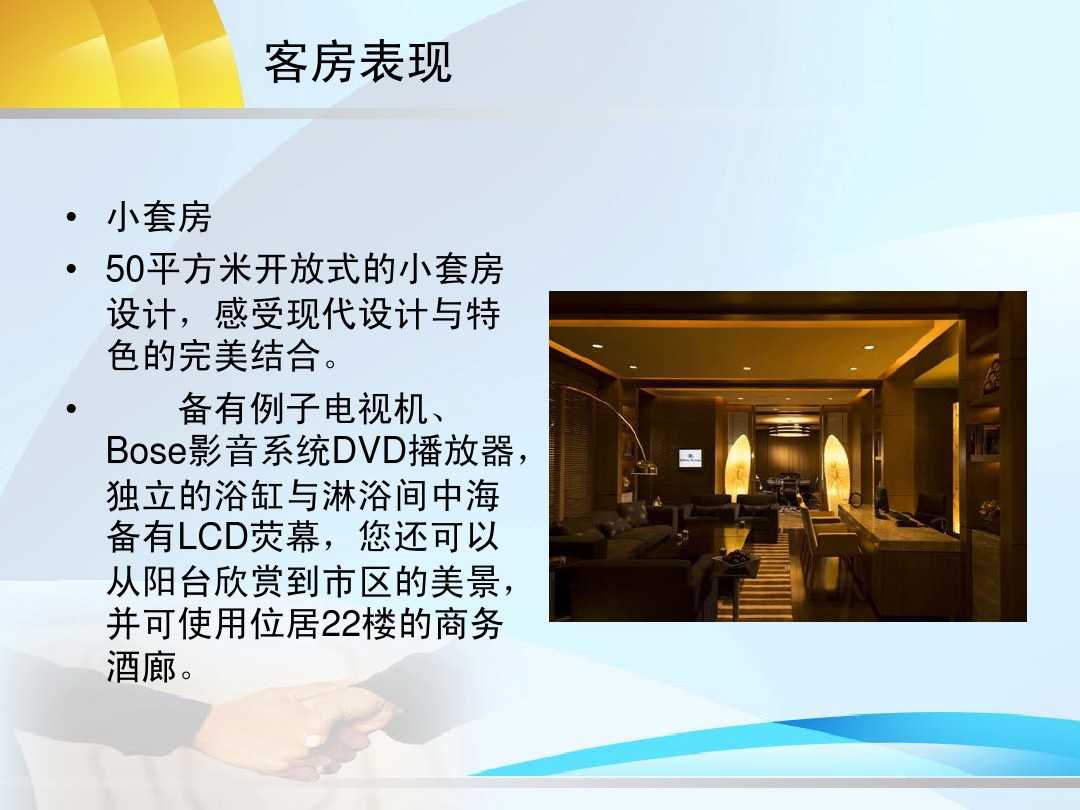 客房表现

• 小套房
• 50平方米开放式的小套房设计，感受现代设计与特色的完美结合。
• 备有例子电视机、Bose影音系统DVD播放器，独立的浴缸与淋浴间中海备有LCD荧幕，您还可以从阳台欣赏到市区的美景，并可使用位居22楼的商务酒廊。